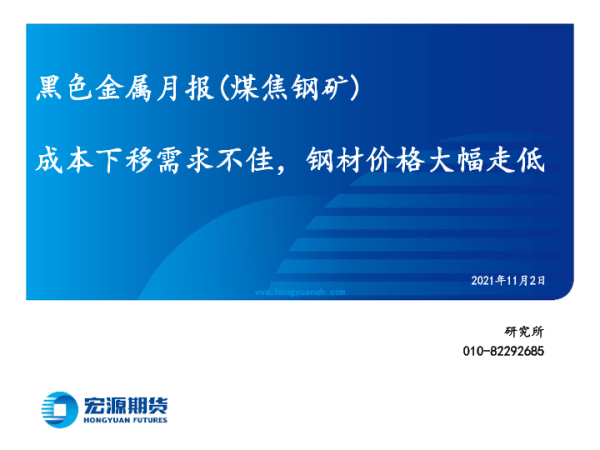 黑色金属月报(煤焦钢矿)

成本下移需求不佳，钢材价格大幅走低

2021年11月2日

www.hongyuanqh.com

研究所

010-82292685

宏源期货
HONGYUAN FUTURES